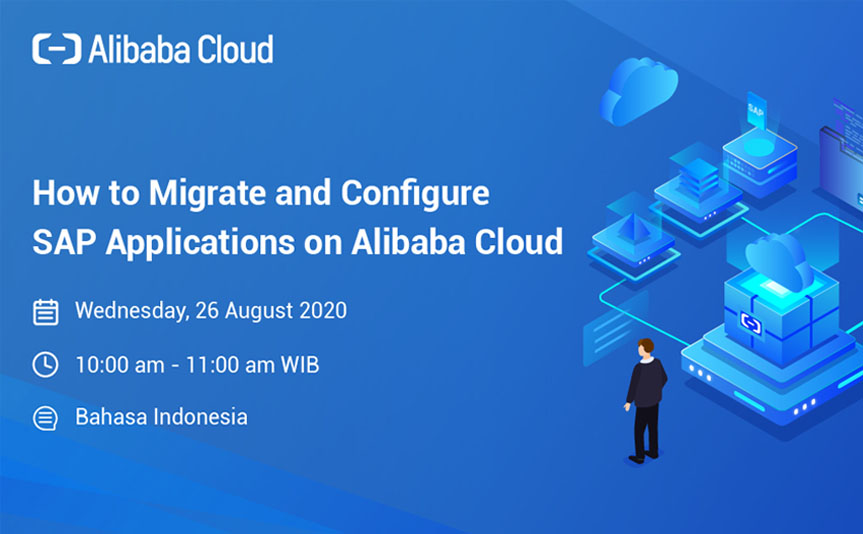 Alibaba Cloud

How to Migrate and Configure SAP Applications on Alibaba Cloud

Wednesday, 26 August 2020

10:00 am - 11:00 am WIB

Bahasa Indonesia

SAP